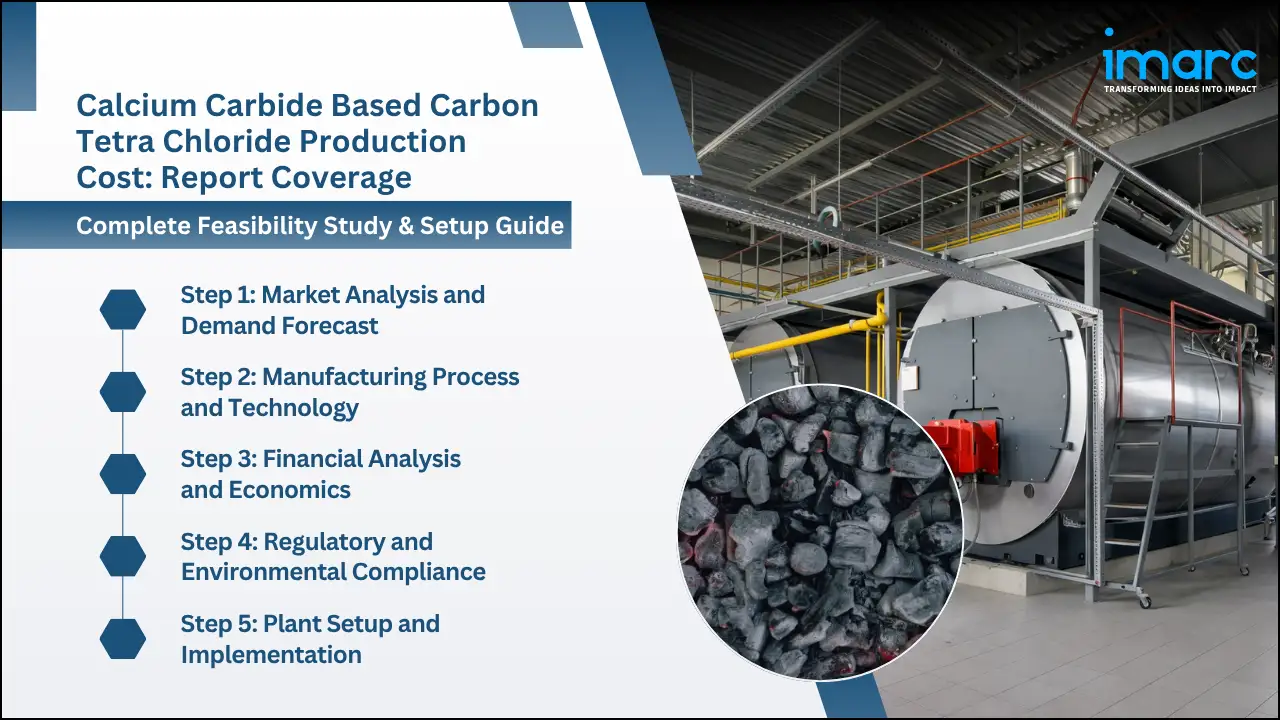 imarc
TRANSFORMING IDEAS INTO IMPACT

Calcium Carbide Based Carbon Tetra Chloride Production Cost: Report Coverage

Complete Feasibility Study & Setup Guide

Step 1: Market Analysis and Demand Forecast

Step 2: Manufacturing Process and Technology

Step 3: Financial Analysis and Economics

Step 4: Regulatory and Environmental Compliance

Step 5: Plant Setup and Implementation